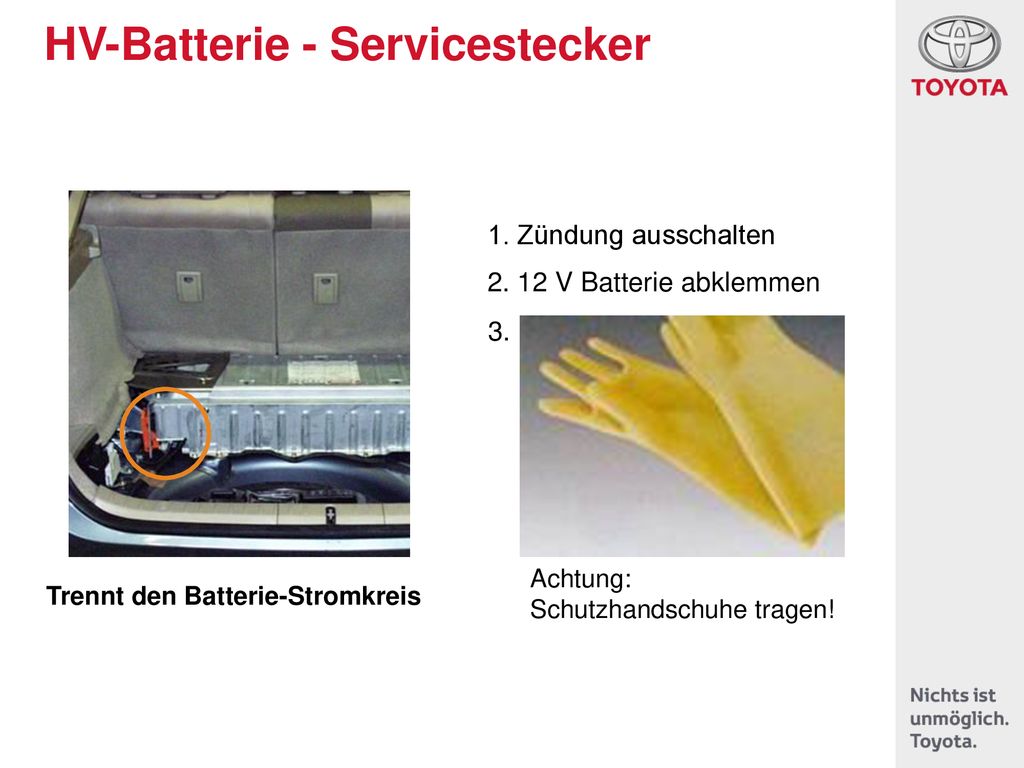 HV-Batterie - Servicestecker

TOYOTA

1. Zündung ausschalten

2. 12 V Batterie abklemmen

3.

Trennt den Batterie-Stromkreis

Achtung:
Schutzhandschuhe tragen!

Nichts ist unmöglich. Toyota.